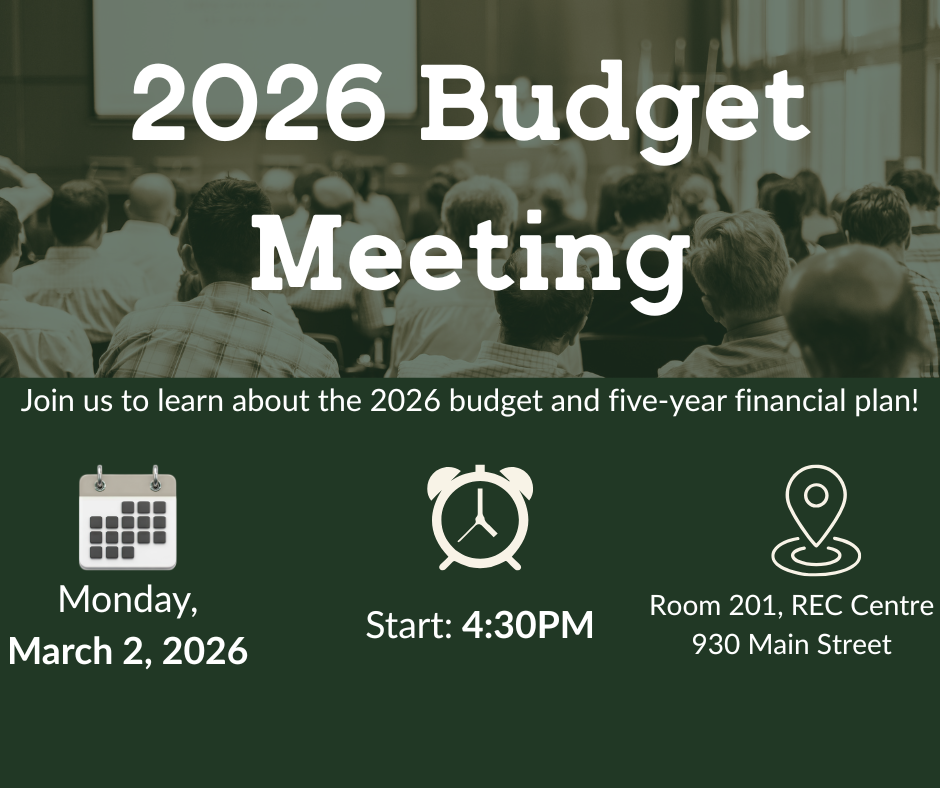 2026 Budget Meeting

Join us to learn about the 2026 budget and five-year financial plan!

Monday, March 2, 2026

Start: 4:30PM

Room 201, REC Centre
930 Main Street